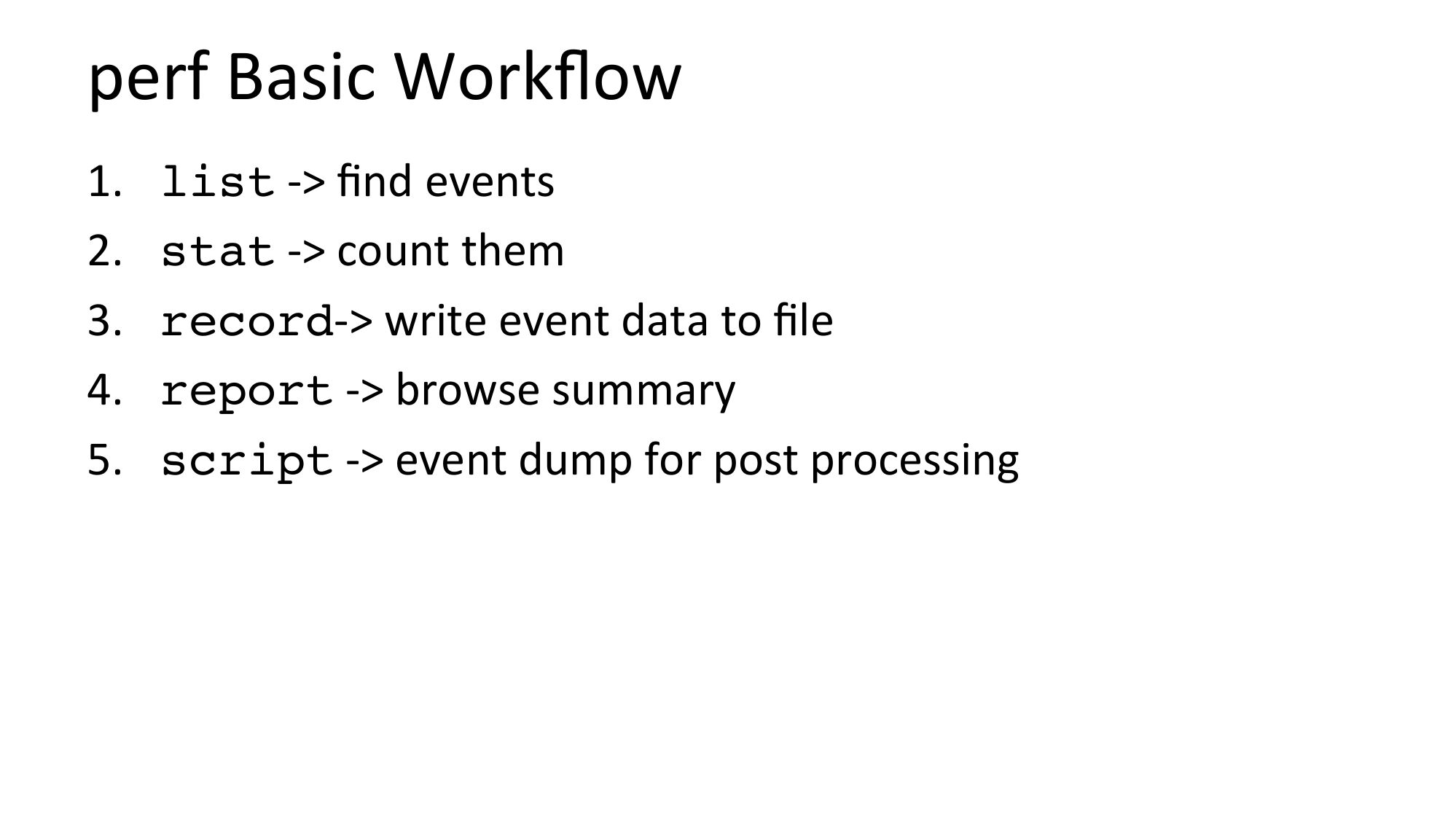 perf Basic Workflow

1. list -> find events
2. stat -> count them
3. record-> write event data to file
4. report -> browse summary
5. script -> event dump for post processing